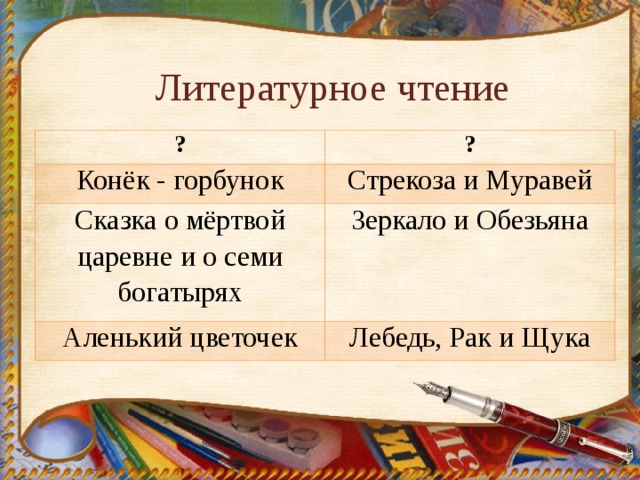 Литературное чтение

| ? | ? |
|---|---|
| Конёк - горбунок | Стрекоза и Муравей |
| Сказка о мёртвой царевне и о семи богатырях | Зеркало и Обезьяна |
| Аленький цветочек | Лебедь, Рак и Щука |